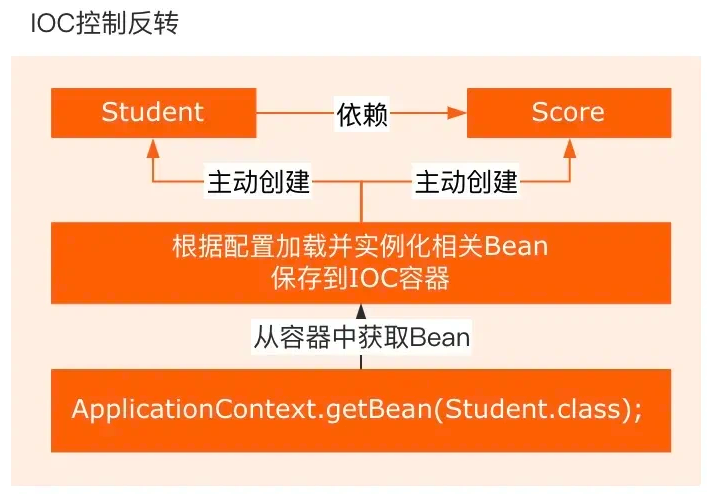 IOC控制反转

Student

依赖

Score

主动创建

主动创建

根据配置加载并实例化相关Bean
保存到IOC容器

从容器中获取Bean

ApplicationContext.getBean(Student.class);